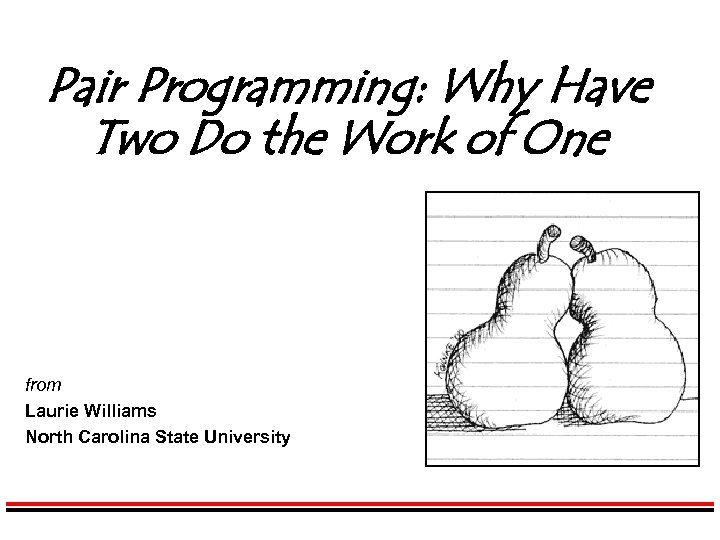 Pair Programming: Why Have Two Do the Work of One

from

Laurie Williams

North Carolina State University